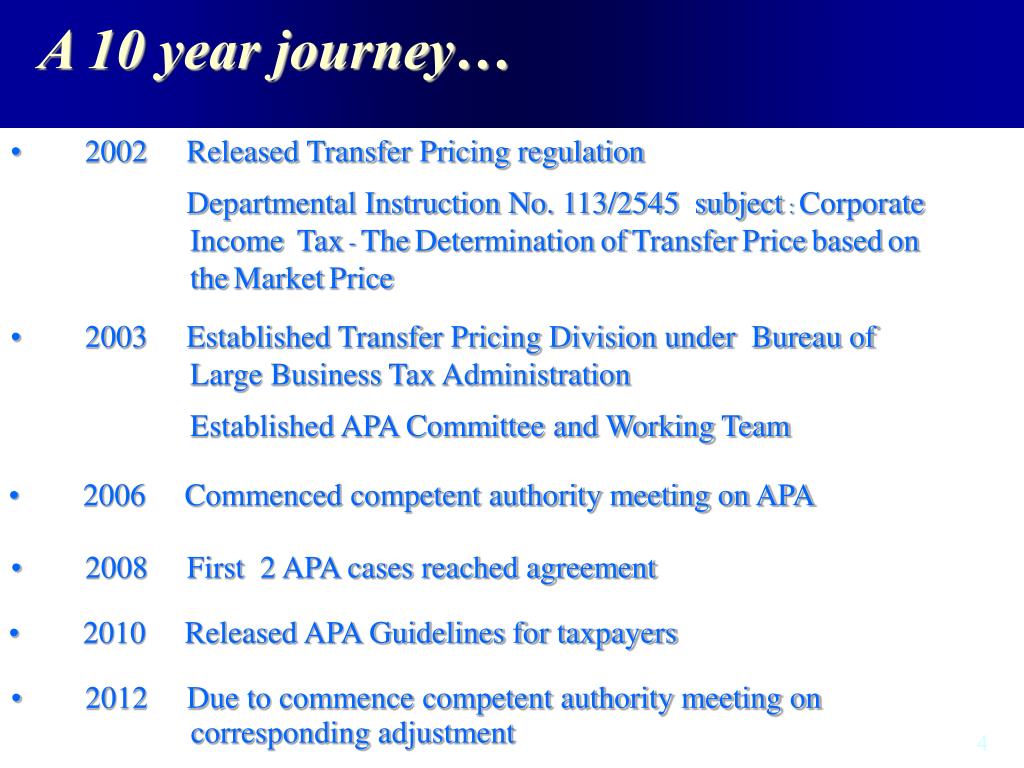 A 10 year journey…

• 2002 Released Transfer Pricing regulation

Departmental Instruction No. 113/2545 subject : Corporate Income Tax - The Determination of Transfer Price based on the Market Price

• 2003 Established Transfer Pricing Division under Bureau of Large Business Tax Administration

Established APA Committee and Working Team

• 2006 Commenced competent authority meeting on APA

• 2008 First 2 APA cases reached agreement

• 2010 Released APA Guidelines for taxpayers

• 2012 Due to commence competent authority meeting on corresponding adjustment

4